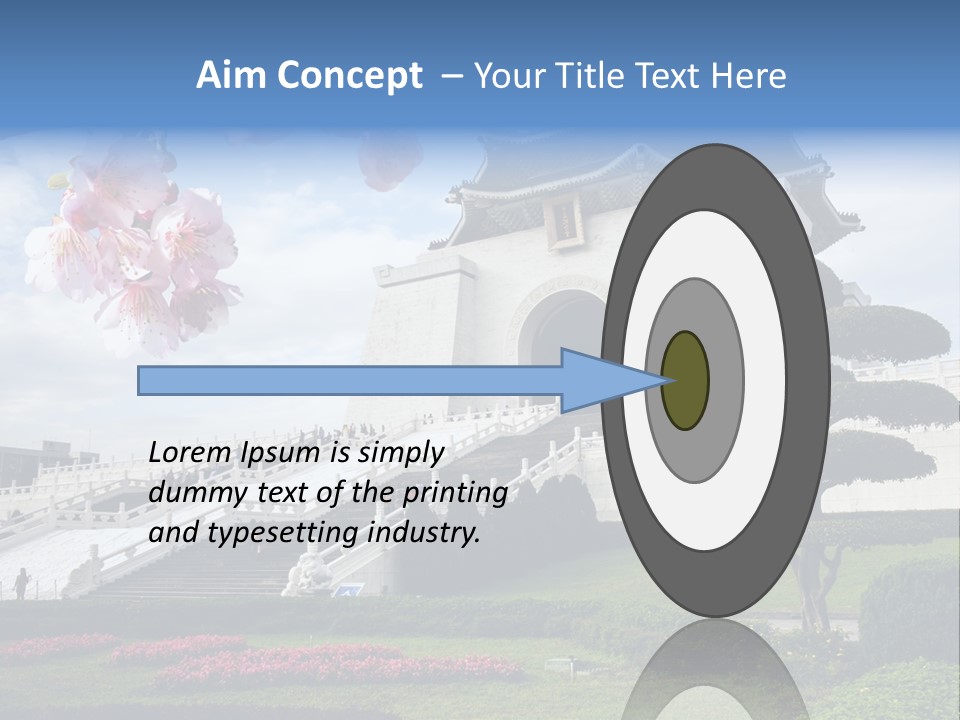 Aim Concept – Your Title Text Here

Lorem Ipsum is simply dummy text of the printing and typesetting industry.